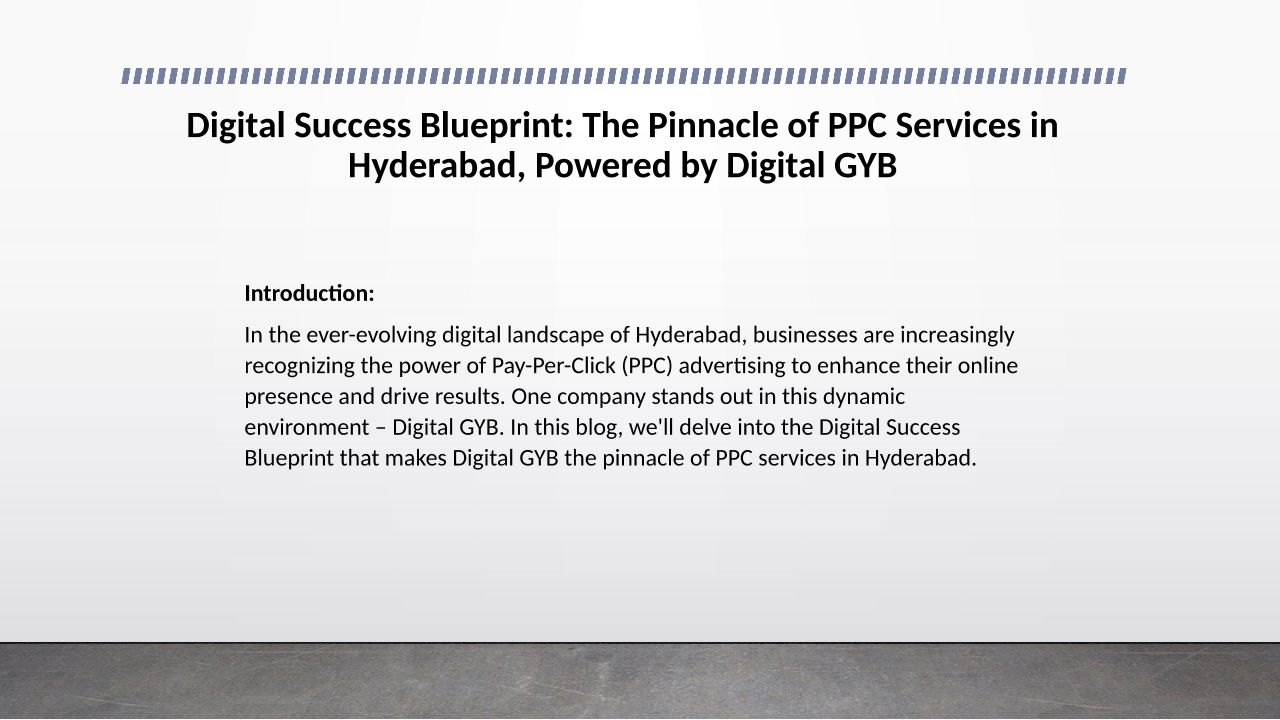 Digital Success Blueprint: The Pinnacle of PPC Services in Hyderabad, Powered by Digital GYB

Introduction:

In the ever-evolving digital landscape of Hyderabad, businesses are increasingly recognizing the power of Pay-Per-Click (PPC) advertising to enhance their online presence and drive results. One company stands out in this dynamic environment – Digital GYB. In this blog, we'll delve into the Digital Success Blueprint that makes Digital GYB the pinnacle of PPC services in Hyderabad.